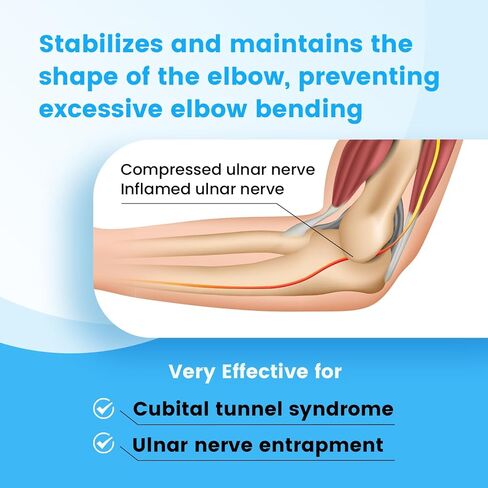 Stabilizes and maintains the shape of the elbow, preventing excessive elbow bending

Compressed ulnar nerve
Inflamed ulnar nerve

Very Effective for

Cubital tunnel syndrome

Ulnar nerve entrapment